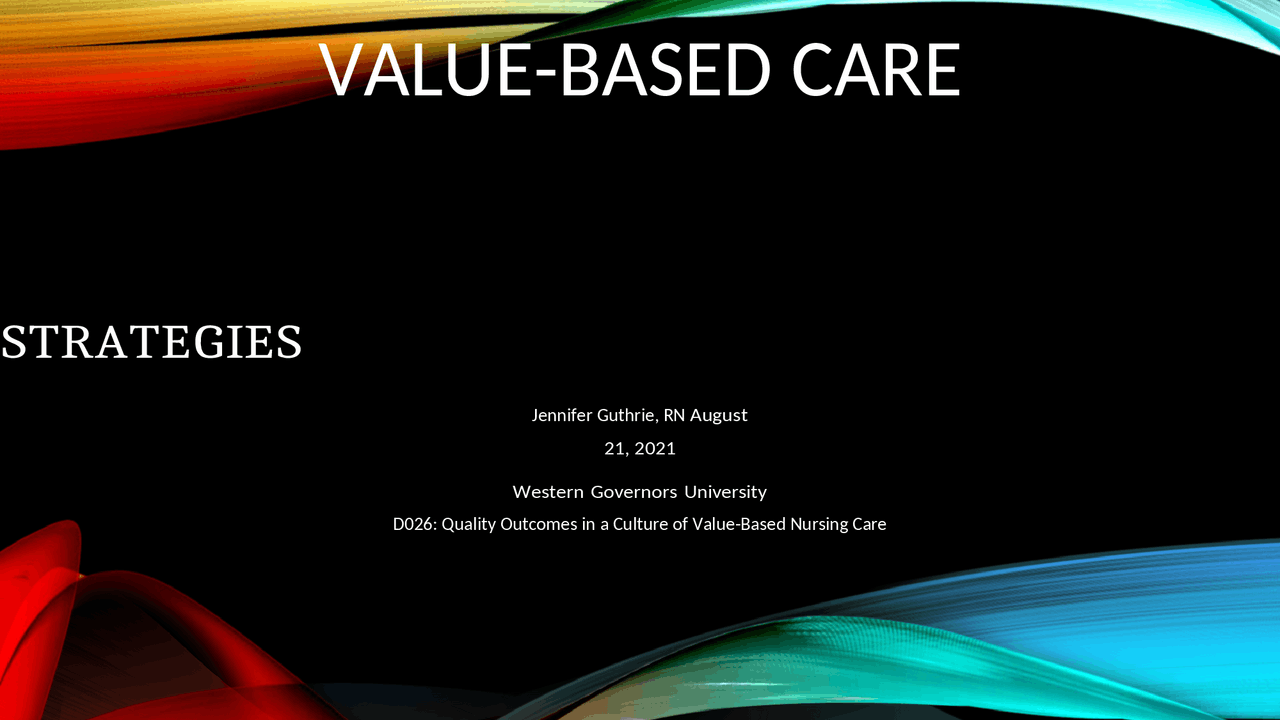 VALUE-BASED CARE

STRATEGIES

Jennifer Guthrie, RN August 21, 2021

Western Governors University

D026: Quality Outcomes in a Culture of Value-Based Nursing Care